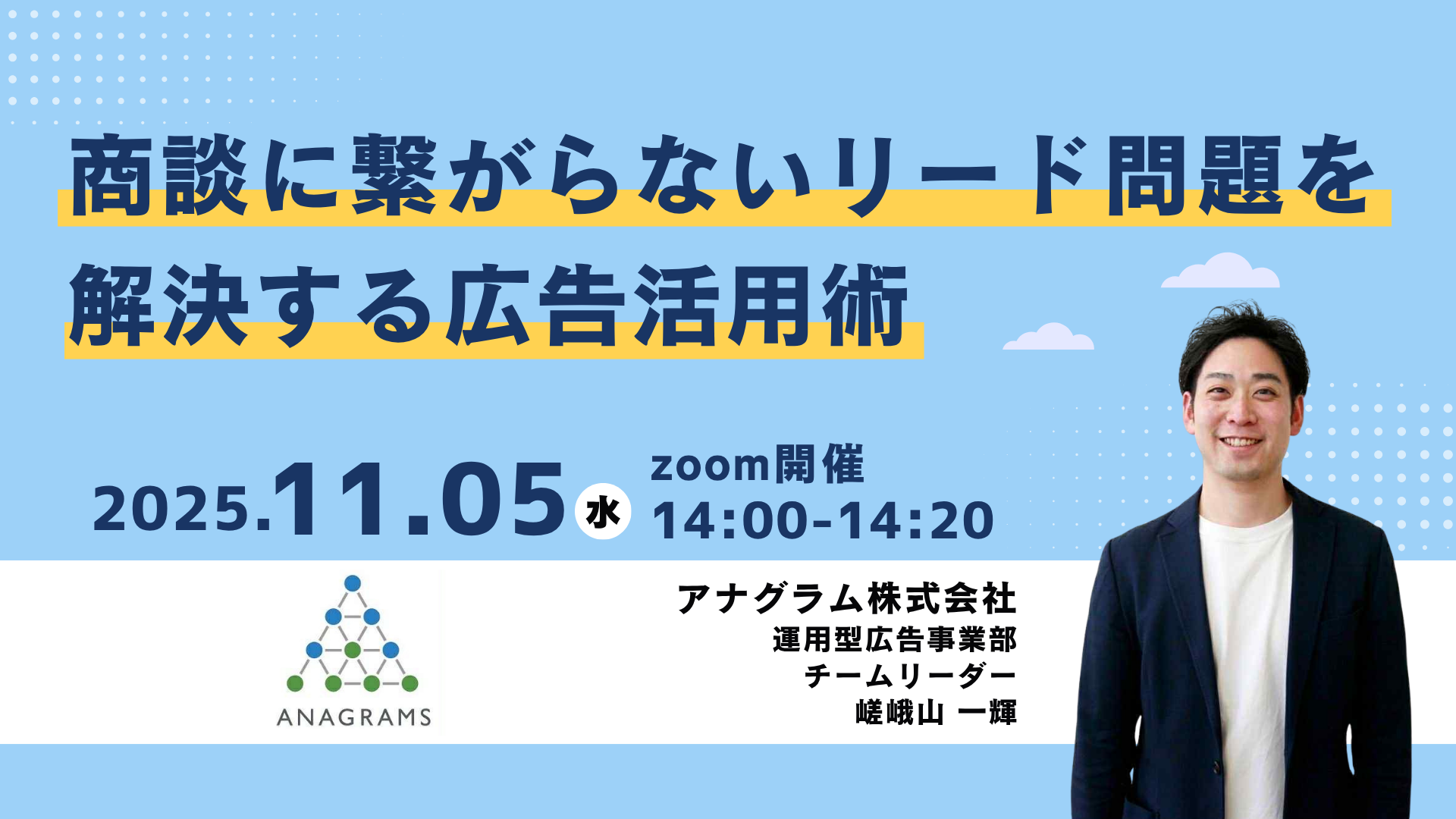 商談に繋がらないリード問題を解決する広告活用術

2025.11.05 水

zoom開催
14:00-14:20

ANAGRAMS

アナグラム株式会社
運用型広告事業部
チームリーダー
嵯峨山 一輝